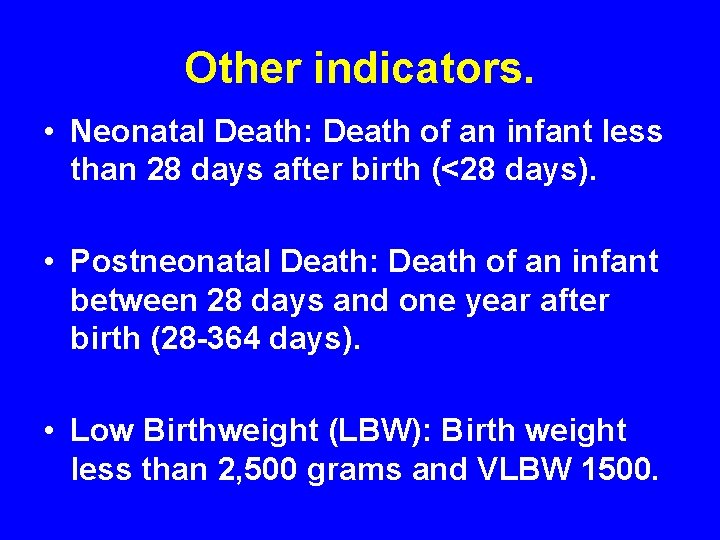 Other indicators.

• Neonatal Death: Death of an infant less than 28 days after birth (<28 days).

• Postneonatal Death: Death of an infant between 28 days and one year after birth (28-364 days).

• Low Birthweight (LBW): Birth weight less than 2,500 grams and VLBW 1500.